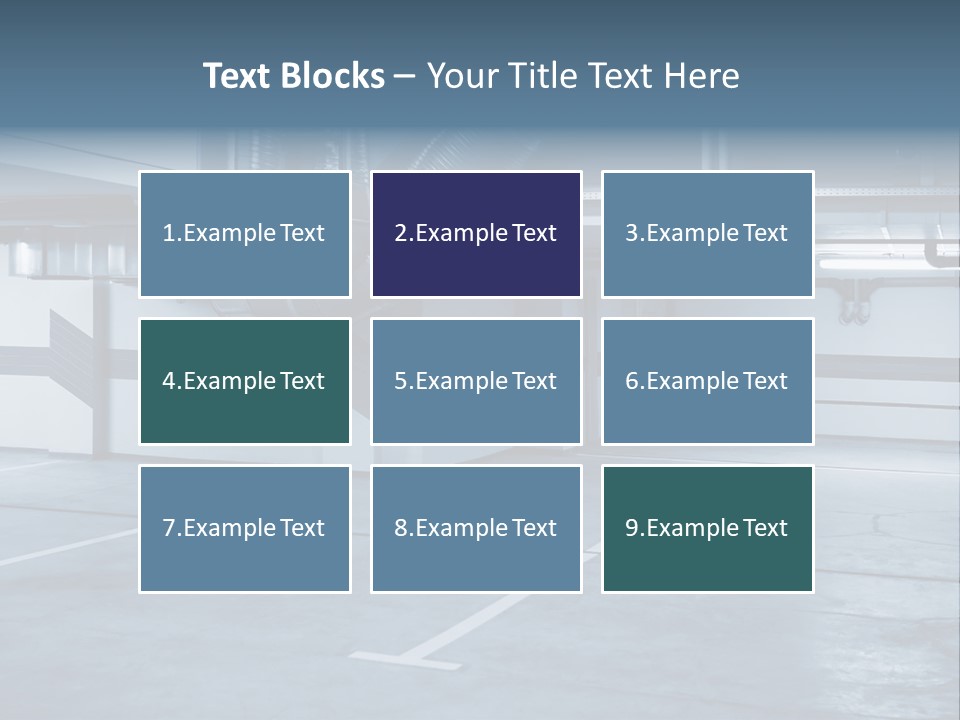 Text Blocks – Your Title Text Here

1.Example Text

2.Example Text

3.Example Text

4.Example Text

5.Example Text

6.Example Text

7.Example Text

8.Example Text

9.Example Text